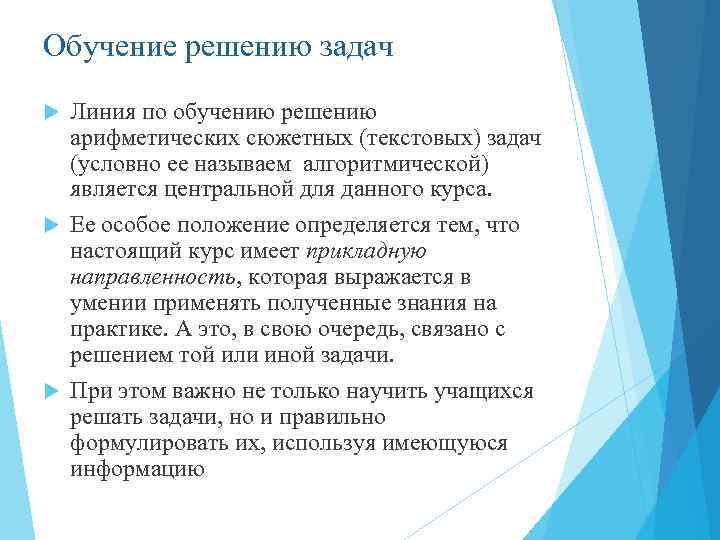 Обучение решению задач

Линия по обучению решению арифметических сюжетных (текстовых) задач (условно ее называем алгоритмической) является центральной для данного курса.

Ее особое положение определяется тем, что настоящий курс имеет прикладную направленность, которая выражается в умении применять полученные знания на практике. А это, в свою очередь, связано с решением той или иной задачи.

При этом важно не только научить учащихся решать задачи, но и правильно формулировать их, используя имеющуюся информацию